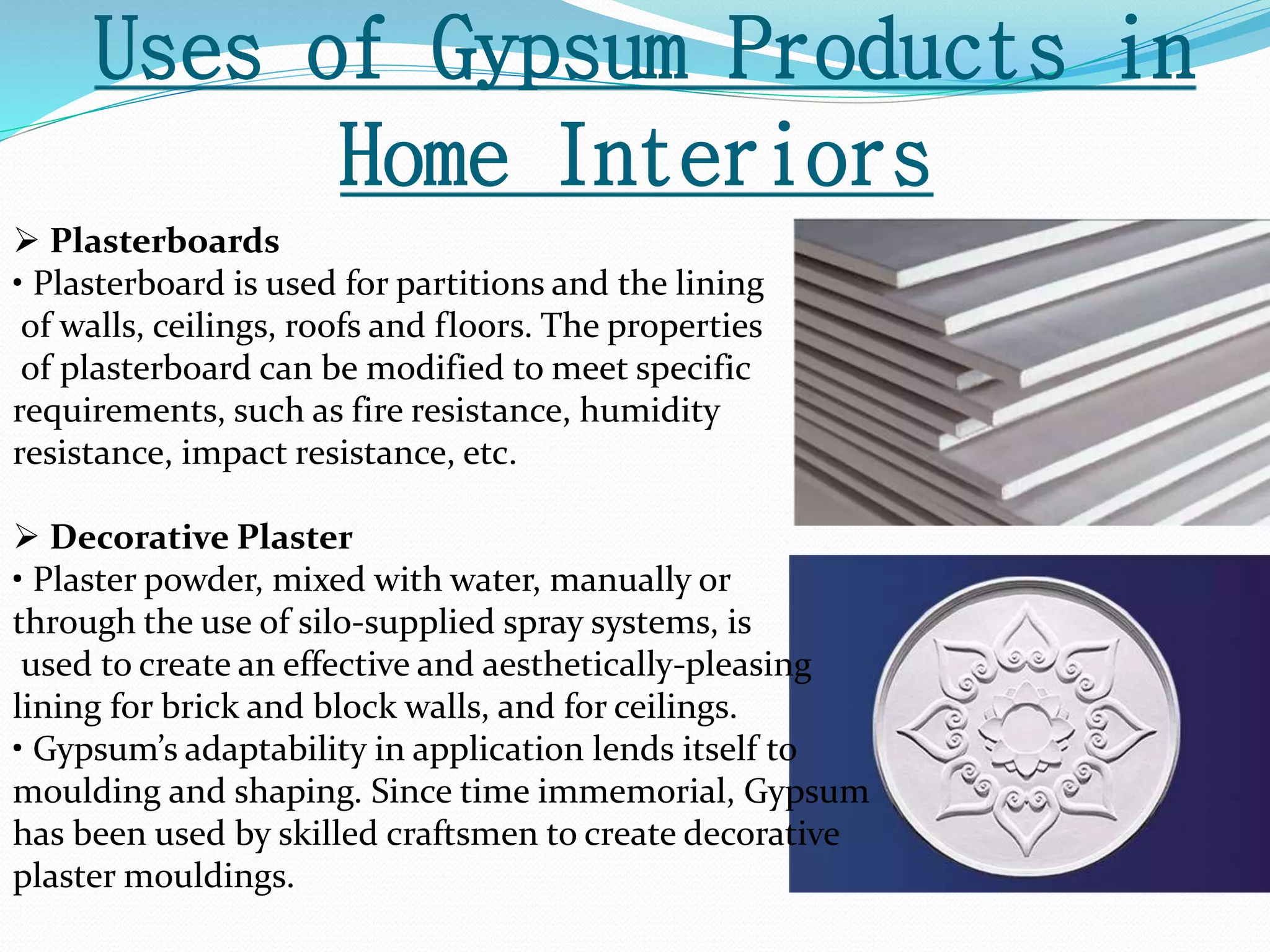 Uses of Gypsum Products in Home Interiors

➢ Plasterboards

• Plasterboard is used for partitions and the lining of walls, ceilings, roofs and floors. The properties of plasterboard can be modified to meet specific requirements, such as fire resistance, humidity resistance, impact resistance, etc.

➢ Decorative Plaster

• Plaster powder, mixed with water, manually or through the use of silo-supplied spray systems, is used to create an effective and aesthetically-pleasing lining for brick and block walls, and for ceilings.

• Gypsum's adaptability in application lends itself to moulding and shaping. Since time immemorial, Gypsum has been used by skilled craftsmen to create decorative plaster mouldings.